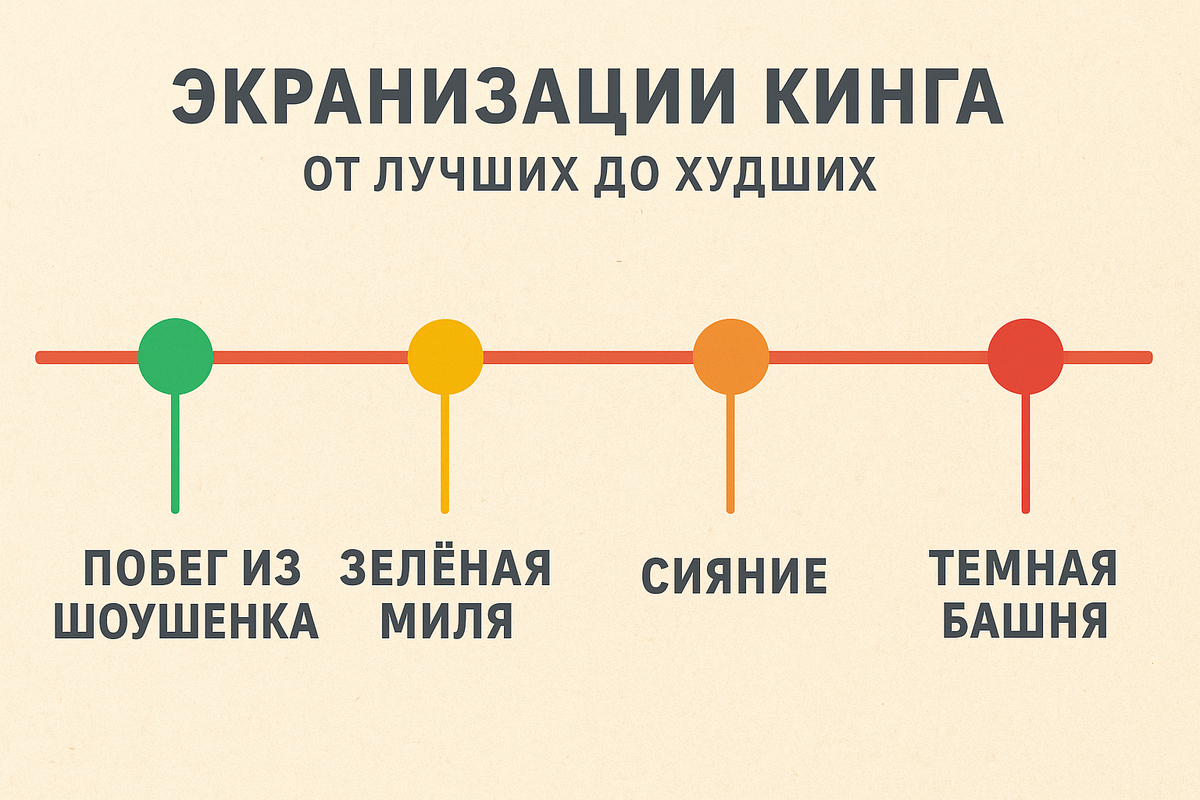 ЭКРАНИЗАЦИИ КИНГА
ОТ ЛУЧШИХ ДО ХУДШИХ

ПОБЕГ ИЗ ШОУШЕНКА

ЗЕЛЁНАЯ МИЛЯ

СИЯНИЕ

ТЕМНАЯ БАШНЯ